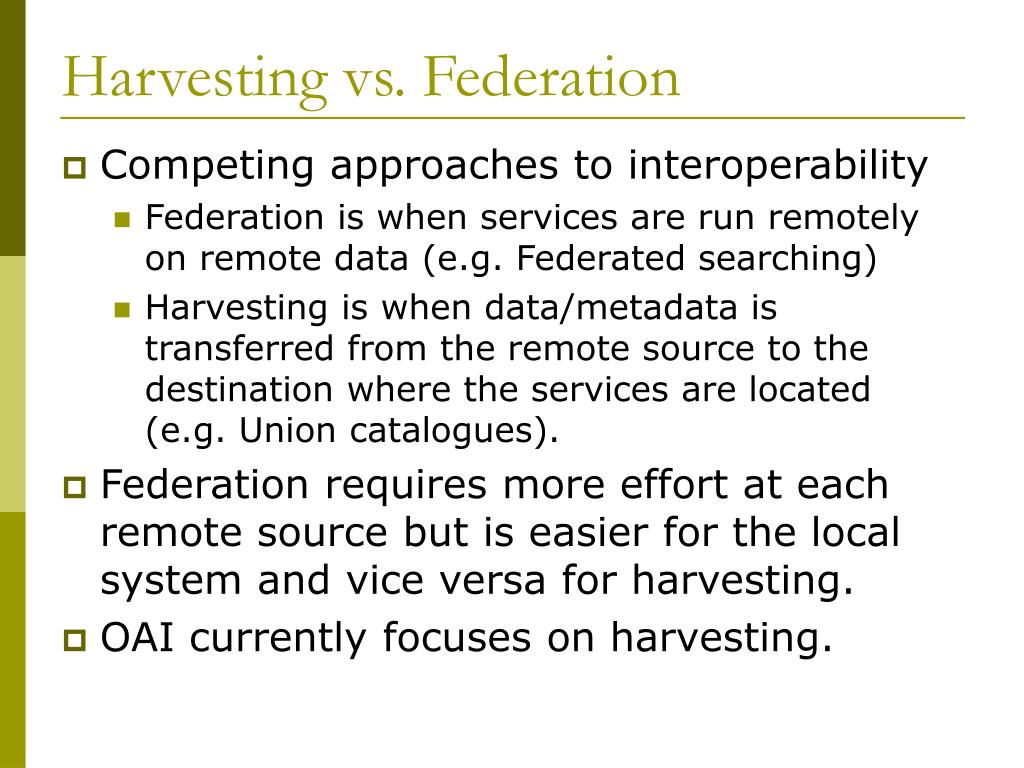 Harvesting vs. Federation

Competing approaches to interoperability

Federation is when services are run remotely on remote data (e.g. Federated searching)

Harvesting is when data/metadata is transferred from the remote source to the destination where the services are located (e.g. Union catalogues).

Federation requires more effort at each remote source but is easier for the local system and vice versa for harvesting.

OAI currently focuses on harvesting.